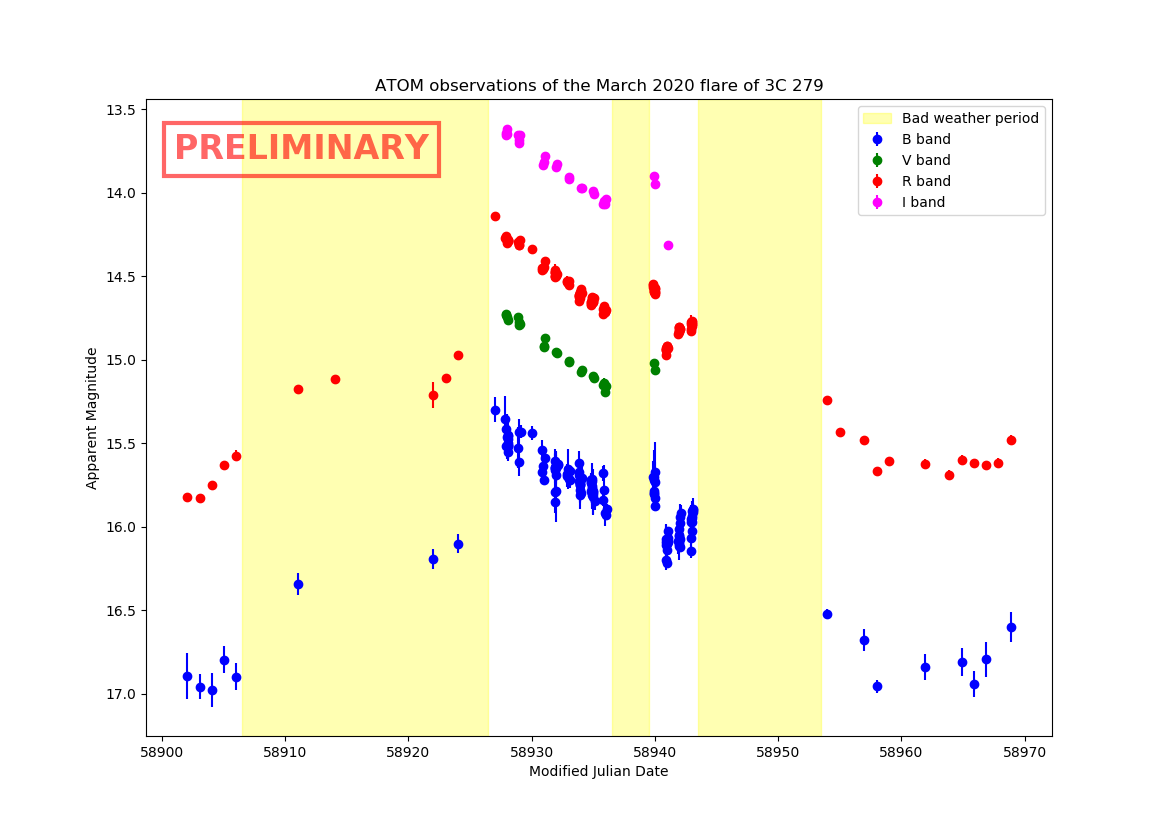 ATOM observations of the March 2020 flare of 3C 279

PRELIMINARY

Bad weather period
B band
V band
R band
I band

Apparent Magnitude

13.5
14.0
14.5
15.0
15.5
16.0
16.5
17.0

58900
58910
58920
58930
58940
58950
58960
58970

Modified Julian Date